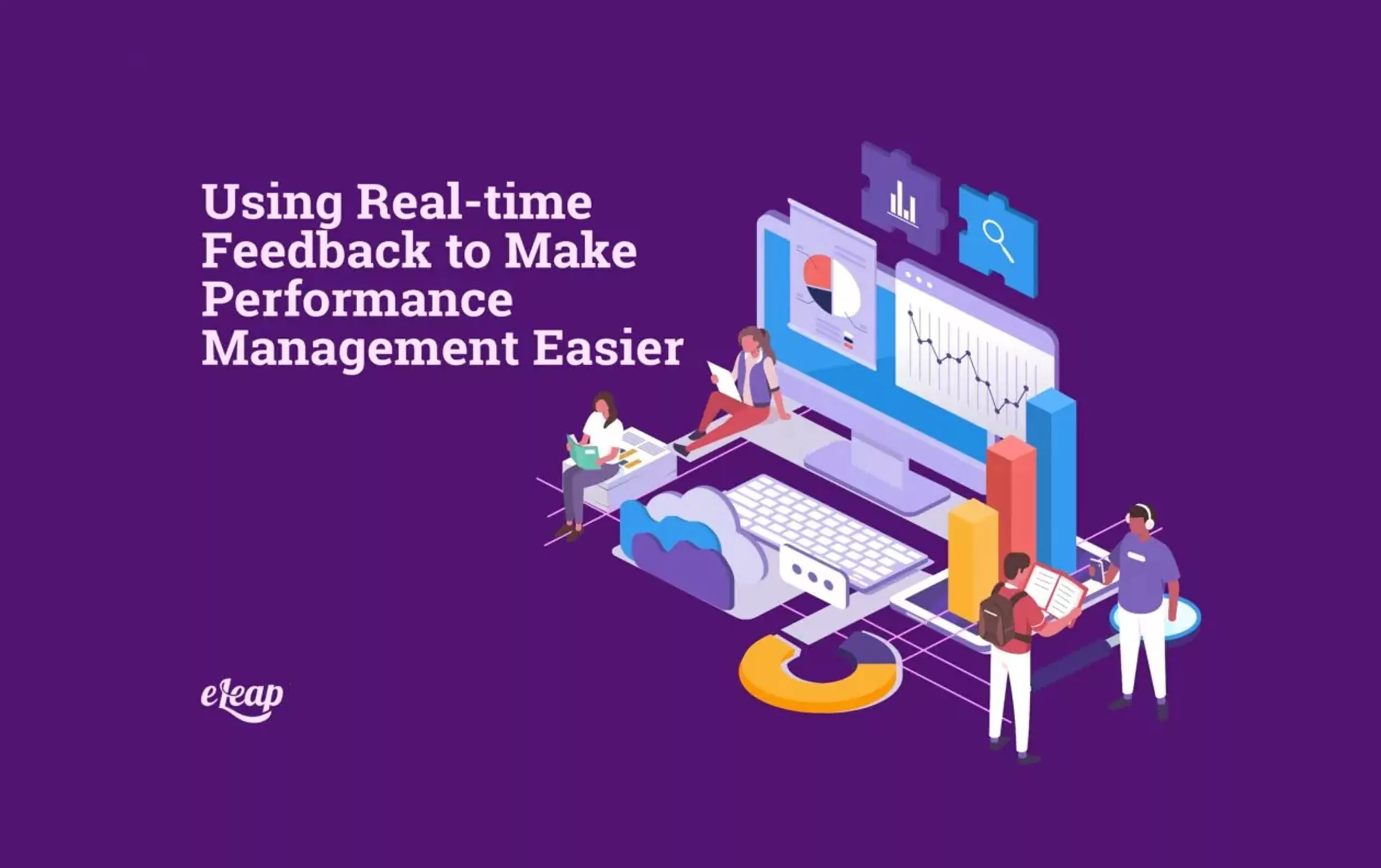 Using Real-time Feedback to Make Performance Management Easier

eLeap